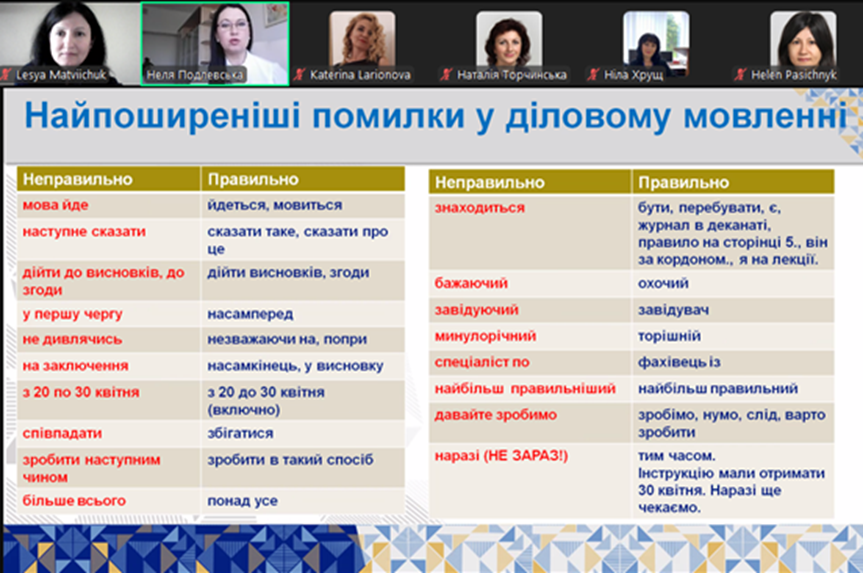 Lesya Matviichuk
Неля Подлевська
Katerina Larionova
Наталія Торчинська
Ніла Хрущ
Helen Pasichnyk

Найпоширеніші помилки у діловому мовленні

| Неправильно | Правильно |
|---|---|
| мова йде | йдеться, мовиться |
| наступне сказати | сказати таке, сказати про це |
| дійти до висновків, до згоди | дійти висновків, згоди |
| у першу чергу | насамперед |
| не дивлячись | незважаючи на, попри |
| на заключення | насамкінець, у висновку |
| з 20 по 30 квітня | з 20 до 30 квітня (включно) |
| співпадати | збігатися |
| зробити наступним чином | зробити в такий спосіб |
| більше всього | понад усе |

| Неправильно | Правильно |
|---|---|
| знаходиться | бути, перебувати, є, журнал в деканаті, правило на сторінці 5., він за кордоном., я на лекції. |
| бажаючий | охочий |
| завідуючий | завідувач |
| минулорічний | торішній |
| спеціаліст по | фахівець із |
| найбільш правильніший | найбільш правильний |
| давайте зробимо | зробімо, нумо, слід, варто зробити |
| наразі (НЕ ЗАРАЗ!) | тим часом. Інструкцію мали отримати 30 квітня. Наразі ще чекаємо. |